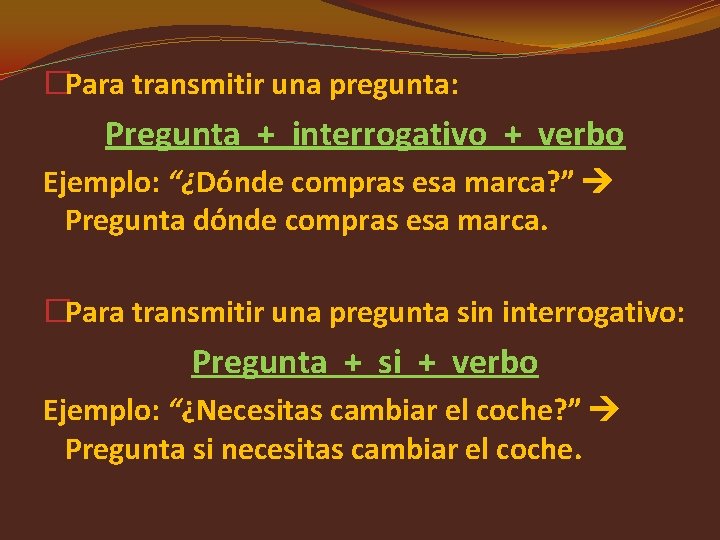 Para transmitir una pregunta:

Pregunta + interrogativo + verbo

Ejemplo: “¿Dónde compras esa marca?” → Pregunta dónde compras esa marca.

Para transmitir una pregunta sin interrogativo:

Pregunta + si + verbo

Ejemplo: “¿Necesitas cambiar el coche?” → Pregunta si necesitas cambiar el coche.